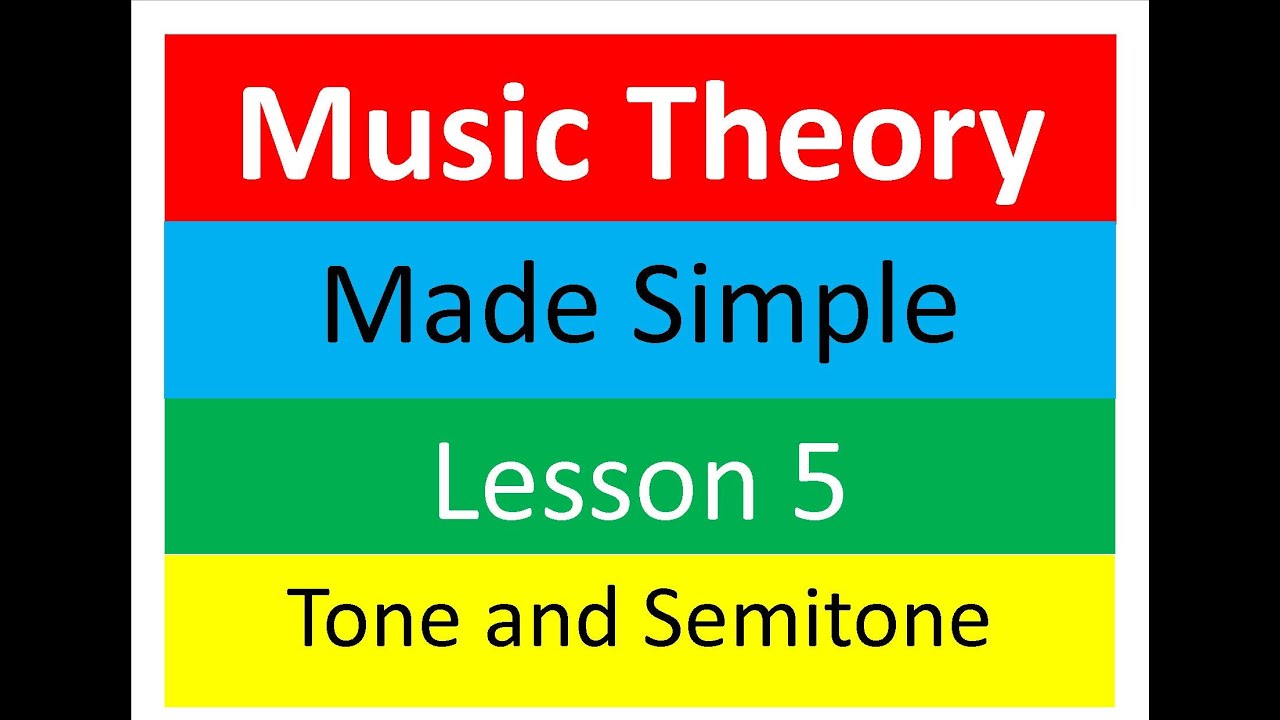 Music Theory

Made Simple

Lesson 5

Tone and Semitone